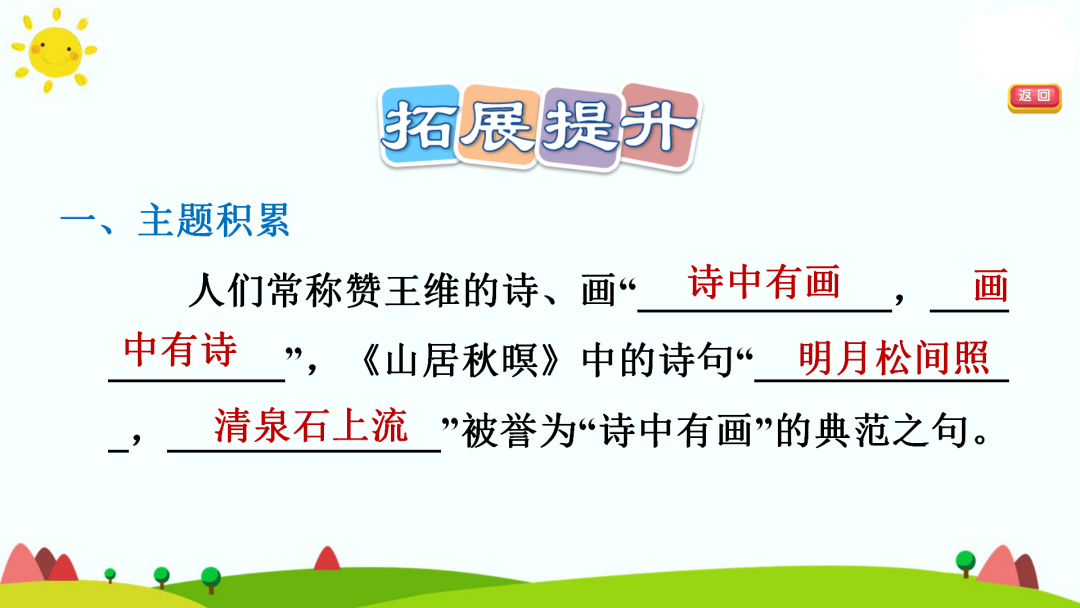 返回

拓展提升

一、主题积累

人们常称赞王维的诗、画“诗中有画，画中有诗”，《山居秋暝》中的诗句“明月松间照，清泉石上流”被誉为“诗中有画”的典范之句。